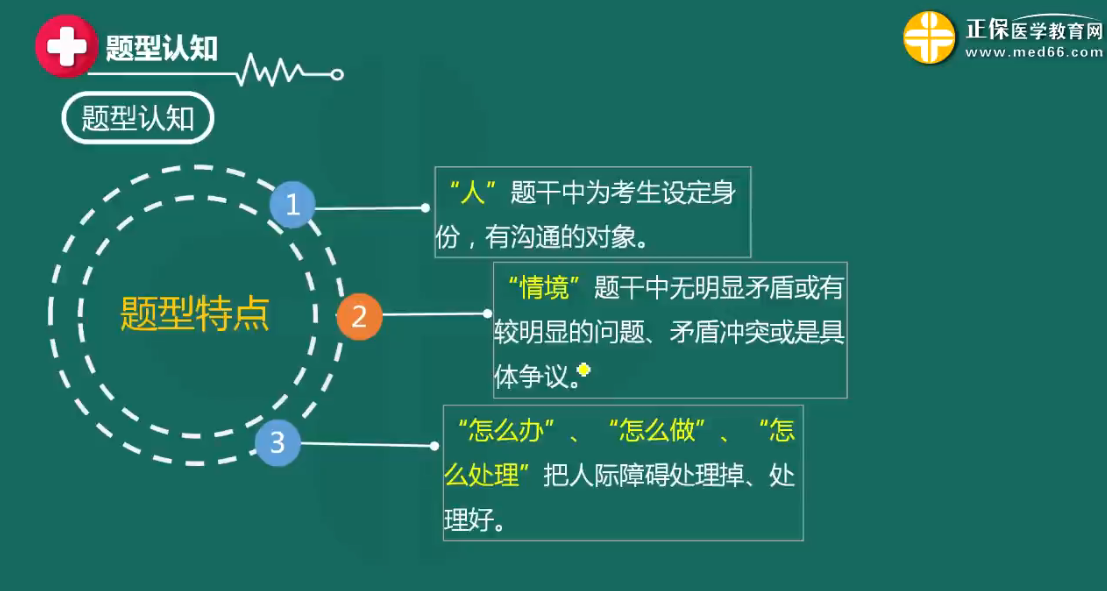 题型认知

正保医学教育网
www.med66.com

题型认知

题型特点

1
“人”题干中为考生设定身份，有沟通的对象。

2
“情境”题干中无明显矛盾或有较明显的问题、矛盾冲突或是具体争议。

3
“怎么办”、“怎么做”、“怎么处理”把人际障碍处理掉、处理好。